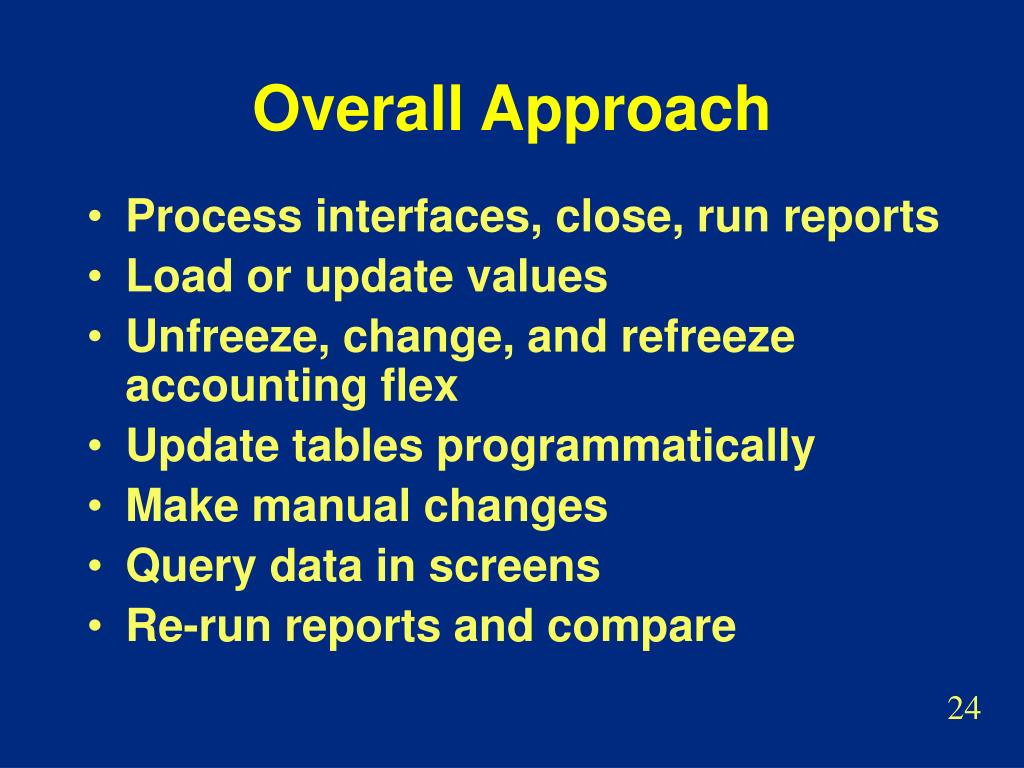 Overall Approach

• Process interfaces, close, run reports
• Load or update values
• Unfreeze, change, and refreeze accounting flex
• Update tables programmatically
• Make manual changes
• Query data in screens
• Re-run reports and compare

24